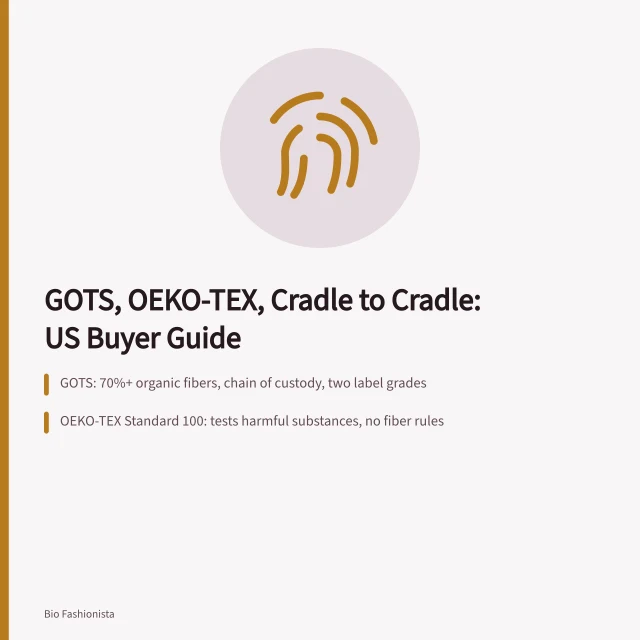 GOTS, OEKO-TEX, Cradle to Cradle: US Buyer Guide

GOTS: 70%+ organic fibers, chain of custody, two label grades

OEKO-TEX Standard 100: tests harmful substances, no fiber rules

Bio Fashionista